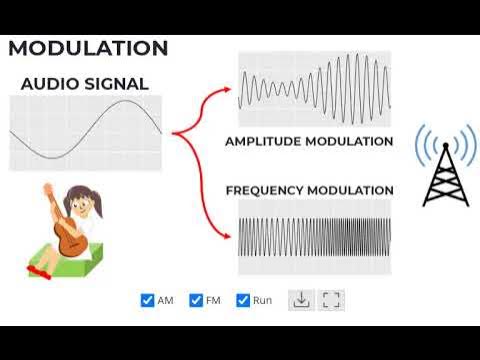 MODULATION

AUDIO SIGNAL

AMPLITUDE MODULATION

FREQUENCY MODULATION

AM FM Run